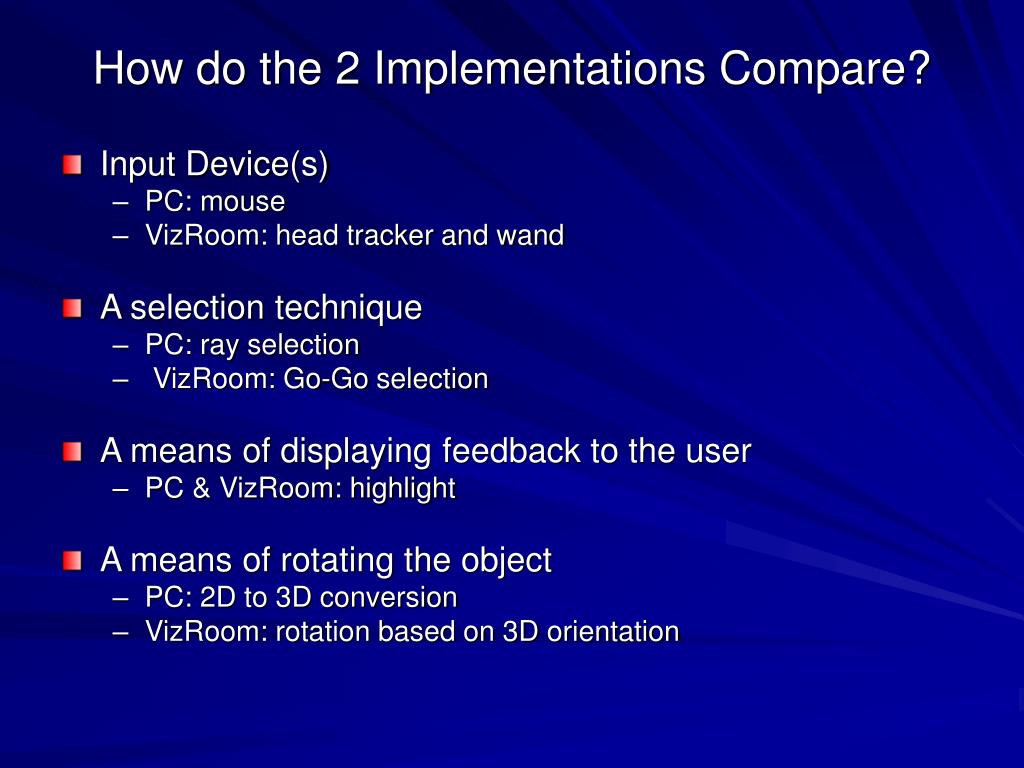 How do the 2 Implementations Compare?

Input Device(s)
– PC: mouse
– VizRoom: head tracker and wand

A selection technique
– PC: ray selection
– VizRoom: Go-Go selection

A means of displaying feedback to the user
– PC & VizRoom: highlight

A means of rotating the object
– PC: 2D to 3D conversion
– VizRoom: rotation based on 3D orientation